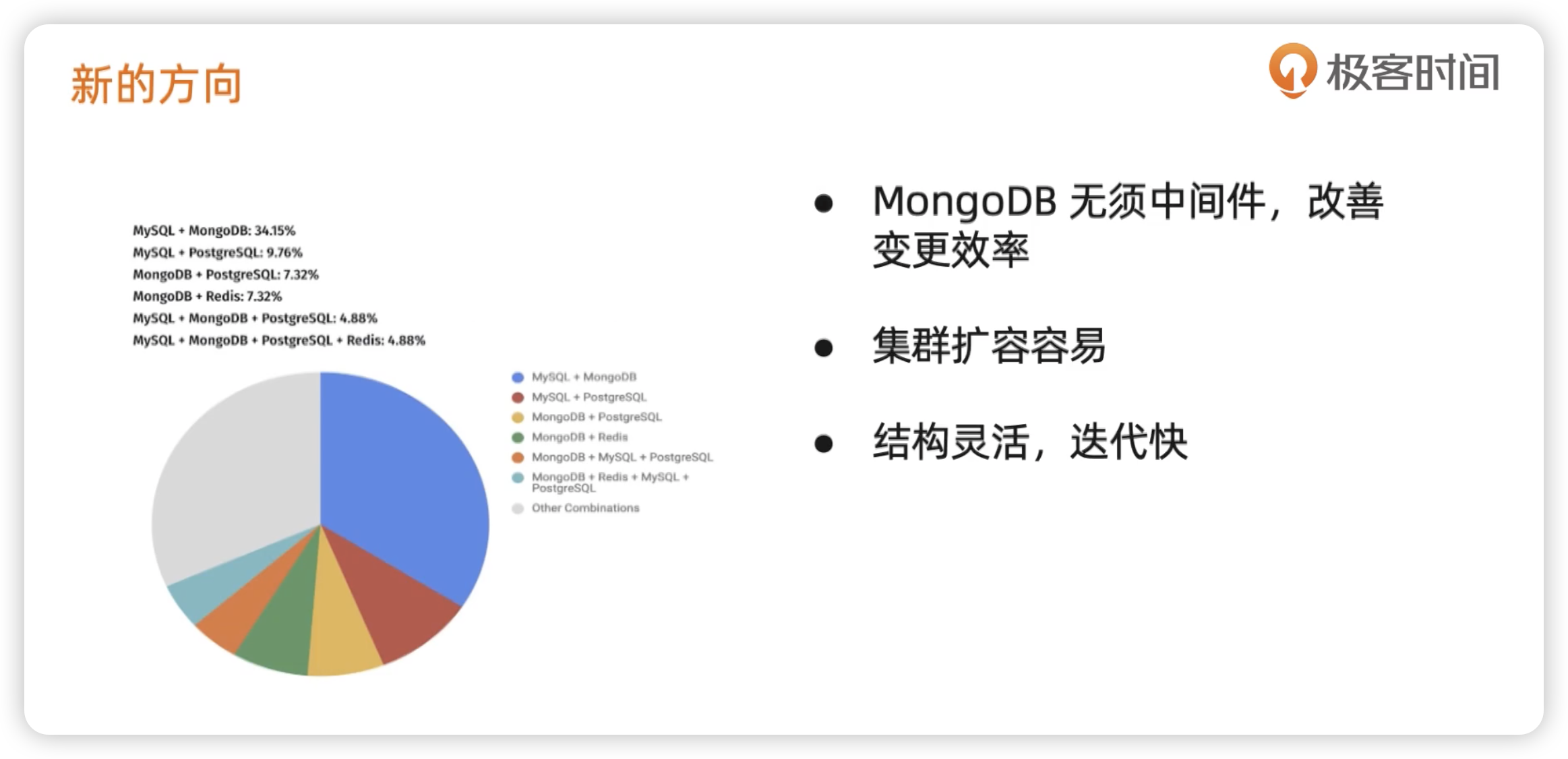 新的方向

极客时间

MySQL + MongoDB: 34.15%
MySQL + PostgreSQL: 9.76%
MongoDB + PostgreSQL: 7.32%
MongoDB + Redis: 7.32%
MySQL + MongoDB + PostgreSQL: 4.88%
MySQL + MongoDB + PostgreSQL + Redis: 4.88%

MySQL + MongoDB
MySQL + PostgreSQL
MongoDB + PostgreSQL
MongoDB + Redis
MongoDB + MySQL + PostgreSQL
MongoDB + Redis + MySQL + PostgreSQL
Other Combinations

• MongoDB 无须中间件，改善变更效率

• 集群扩容容易

• 结构灵活，迭代快